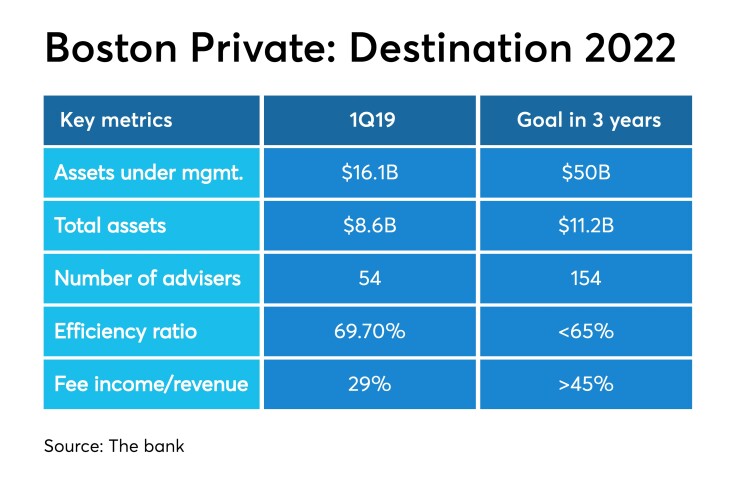 Boston Private: Destination 2022

| Key metrics | 1Q19 | Goal in 3 years |
|---|---|---|
| Assets under mgmt. | \$16.1B | \$50B |
| Total assets | \$8.6B | \$11.2B |
| Number of advisers | 54 | 154 |
| Efficiency ratio | 69.70% | <65% |
| Fee income/revenue | 29% | >45% |

Source: The bank